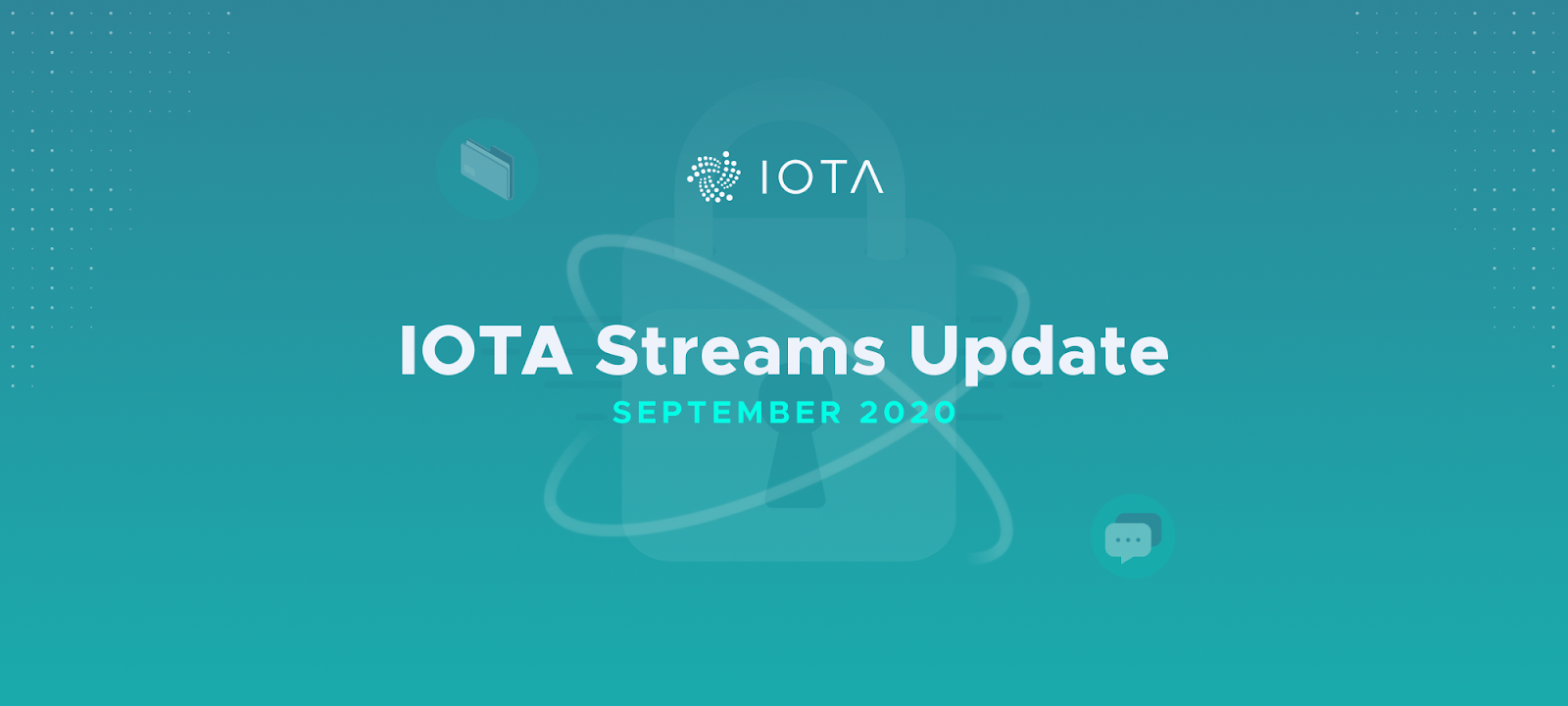 IOTA

IOTA Streams Update
SEPTEMBER 2020